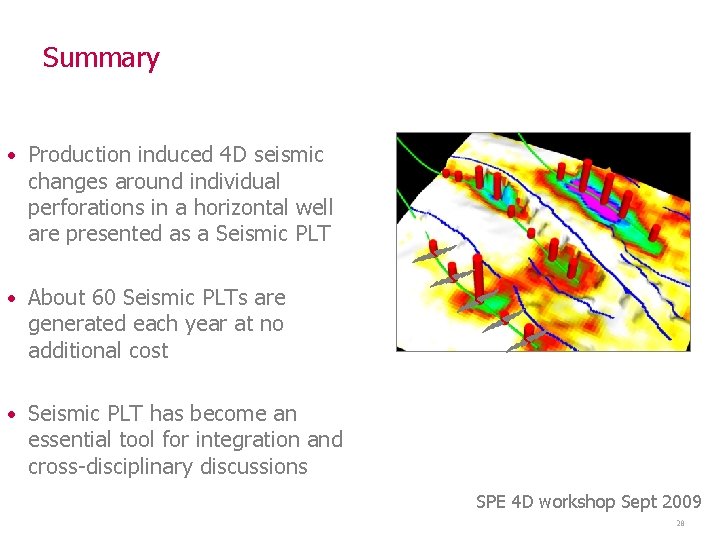 Summary

• Production induced 4D seismic changes around individual perforations in a horizontal well are presented as a Seismic PLT

• About 60 Seismic PLTs are generated each year at no additional cost

• Seismic PLT has become an essential tool for integration and cross-disciplinary discussions

SPE 4D workshop Sept 2009

28